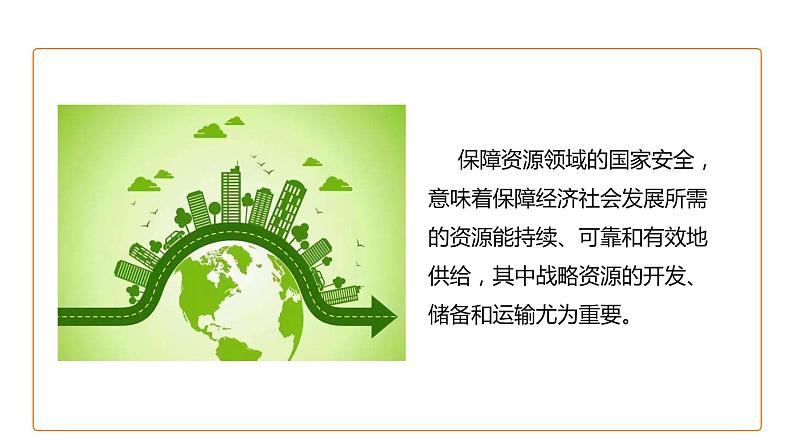 保障资源领域的国家安全，意味着保障经济社会发展所需的资源能持续、可靠和有效地供给，其中战略资源的开发、储备和运输尤为重要。